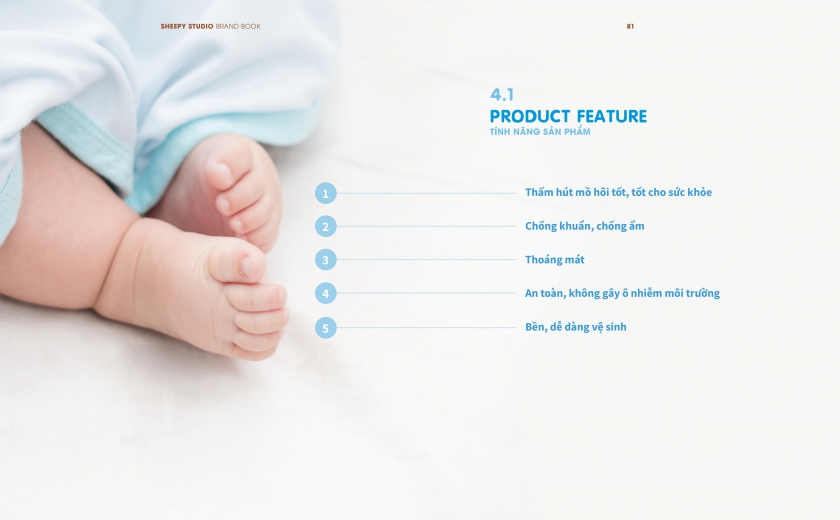 SHEEPY STUDIO BRAND BOOK

81

4.1
PRODUCT FEATURE
TÍNH NĂNG SẢN PHẨM

1 Thấm hút mồ hôi tốt, tốt cho sức khỏe

2 Chống khuẩn, chống ẩm

3 Thoáng mát

4 An toàn, không gây ô nhiễm môi trường

5 Bền, dễ dàng vệ sinh